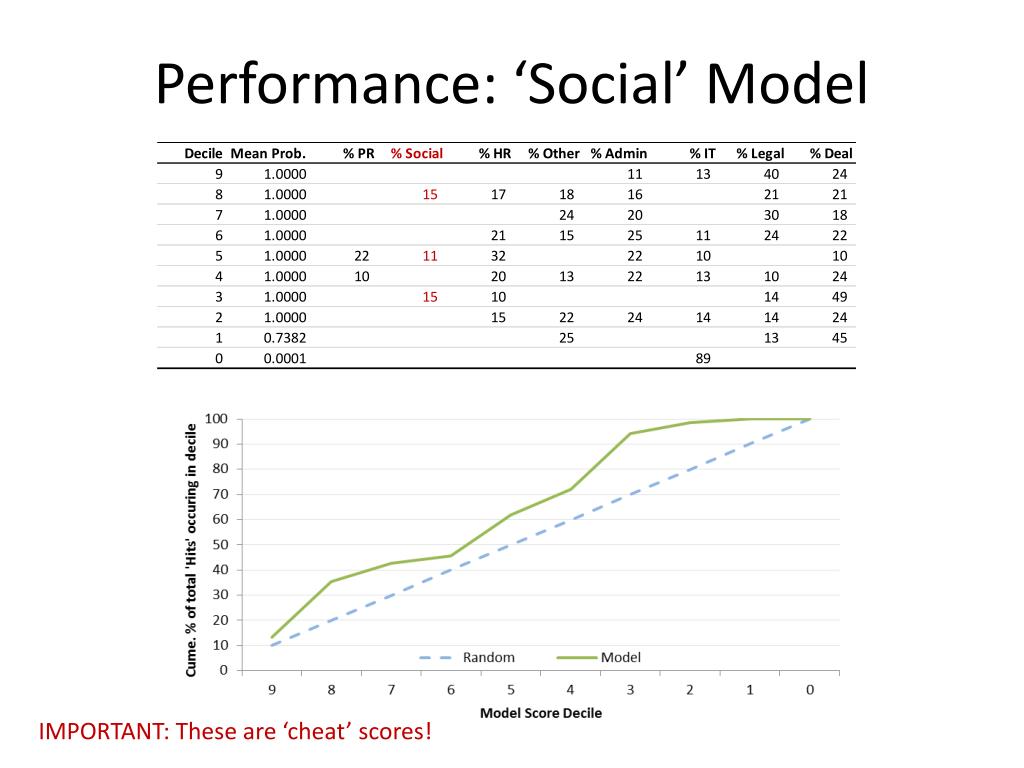 Performance: ‘Social’ Model

| Decile | Mean Prob. | % PR | % Social | % HR | % Other | % Admin | % IT | % Legal | % Deal |
|---|---|---|---|---|---|---|---|---|---|
| 9 | 1.0000 | | | | | 11 | 13 | 40 | 24 |
| 8 | 1.0000 | | 15 | 17 | 18 | 16 | | 21 | 21 |
| 7 | 1.0000 | | | | 24 | 20 | | 30 | 18 |
| 6 | 1.0000 | | | 21 | 15 | 25 | 11 | 24 | 22 |
| 5 | 1.0000 | 22 | 11 | 32 | | 22 | 10 | | 10 |
| 4 | 1.0000 | 10 | | 20 | 13 | 22 | 13 | 10 | 24 |
| 3 | 1.0000 | | 15 | 10 | | | | 14 | 49 |
| 2 | 1.0000 | | | 15 | 22 | 24 | 14 | 14 | 24 |
| 1 | 0.7382 | | | | 25 | | | 13 | 45 |
| 0 | 0.0001 | | | | | | 89 | | |

Cume. % of total 'Hits' occuring in decile
100
90
80
70
60
50
40
30
20
10
0
Random
Model
9 8 7 6 5 4 3 2 1 0
Model Score Decile

IMPORTANT: These are ‘cheat’ scores!